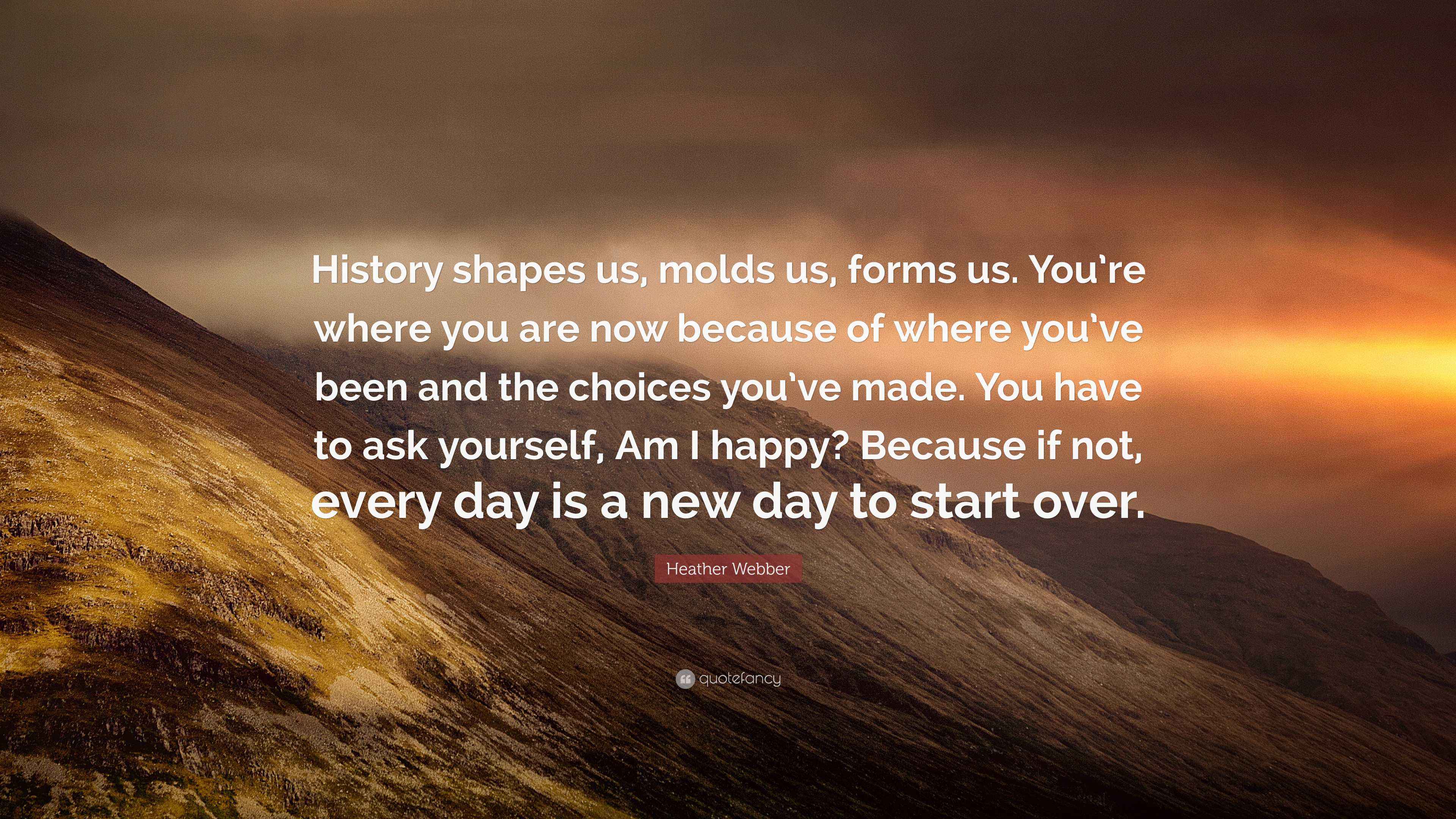 History shapes us, molds us, forms us. You're where you are now because of where you've been and the choices you've made. You have to ask yourself, Am I happy? Because if not, every day is a new day to start over.

Heather Webber

quotefancy